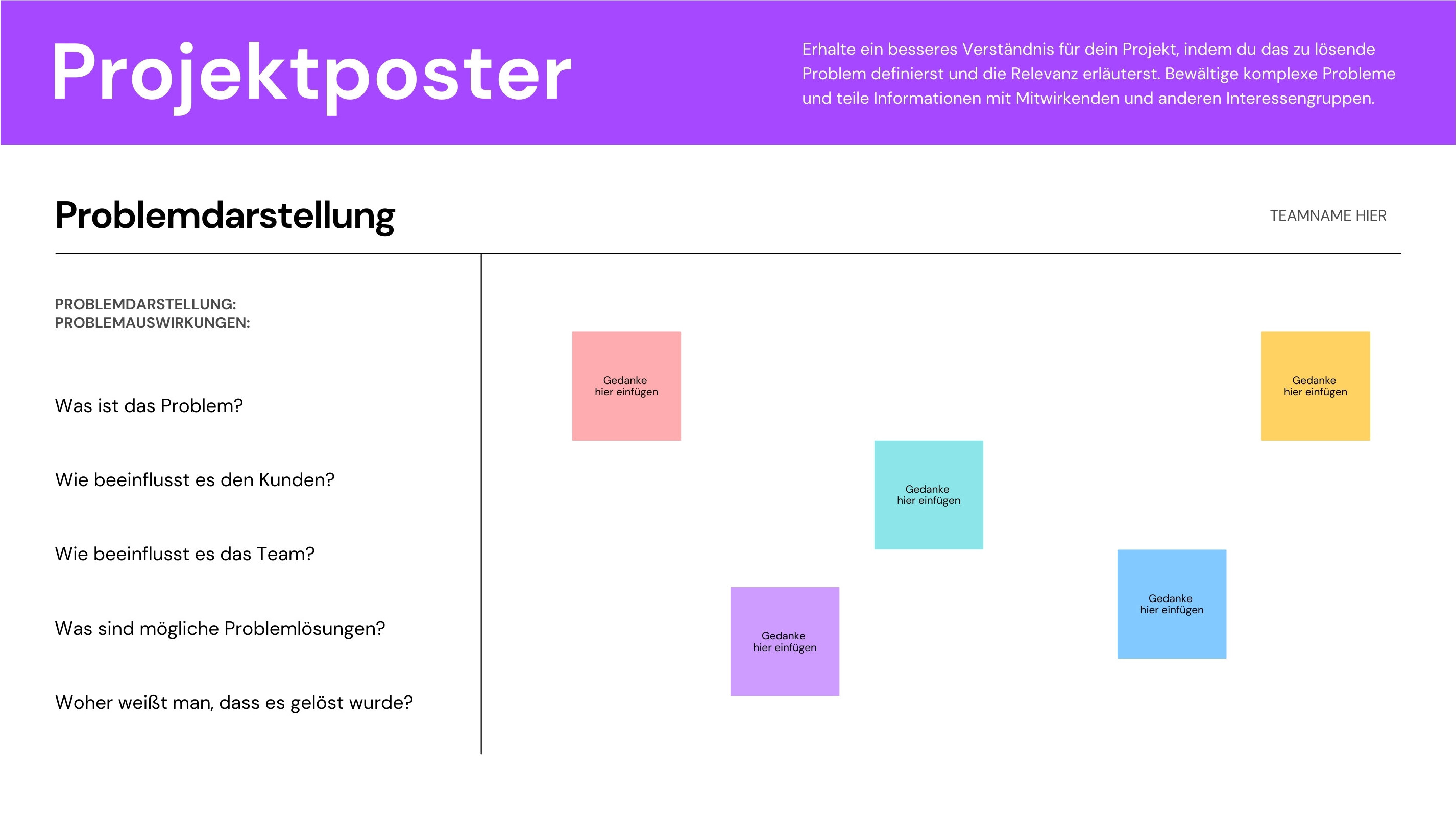 Projektposter

Erhalte ein besseres Verständnis für dein Projekt, indem du das zu lösende Problem definierst und die Relevanz erläuterst. Bewältige komplexe Probleme und teile Informationen mit Mitwirkenden und anderen Interessengruppen.

Problemdarstellung

TEAMNAME HIER

PROBLEMDARSTELLUNG:
PROBLEMAUSWIRKUNGEN:

Was ist das Problem?

Wie beeinflusst es den Kunden?

Wie beeinflusst es das Team?

Was sind mögliche Problemlösungen?

Woher weißt man, dass es gelöst wurde?

Gedanke hier einfügen

Gedanke hier einfügen

Gedanke hier einfügen

Gedanke hier einfügen

Gedanke hier einfügen